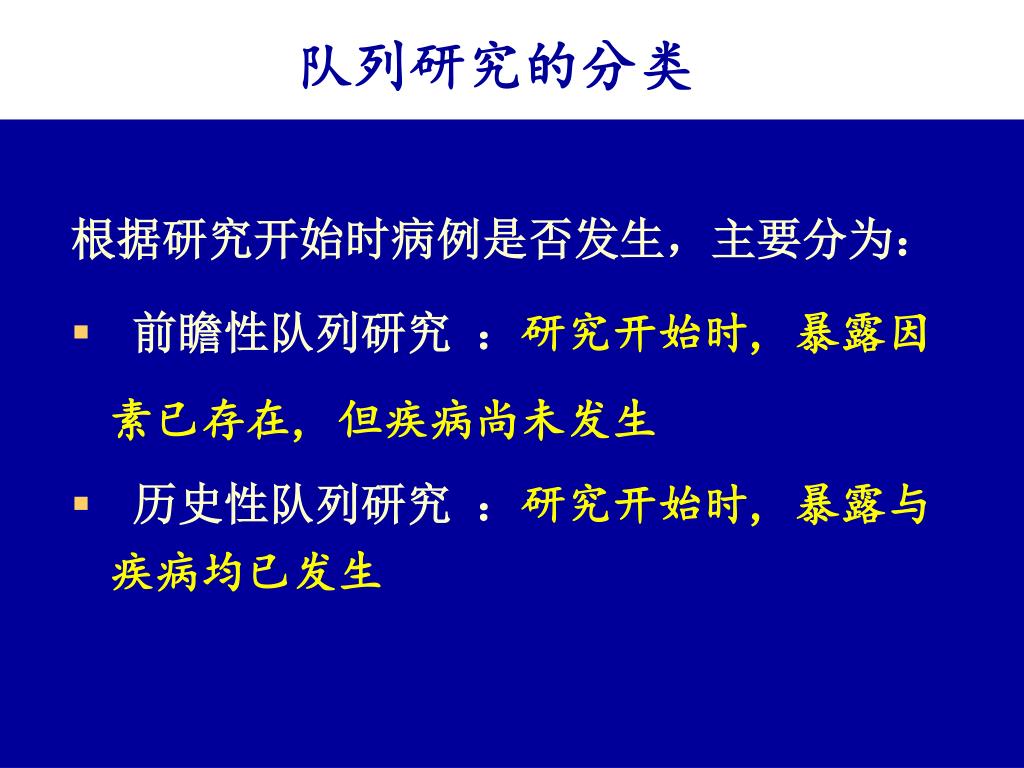 队列研究的分类

根据研究开始时病例是否发生，主要分为：

▪ 前瞻性队列研究 ：研究开始时，暴露因素已存在，但疾病尚未发生

▪ 历史性队列研究 ：研究开始时，暴露与疾病均已发生